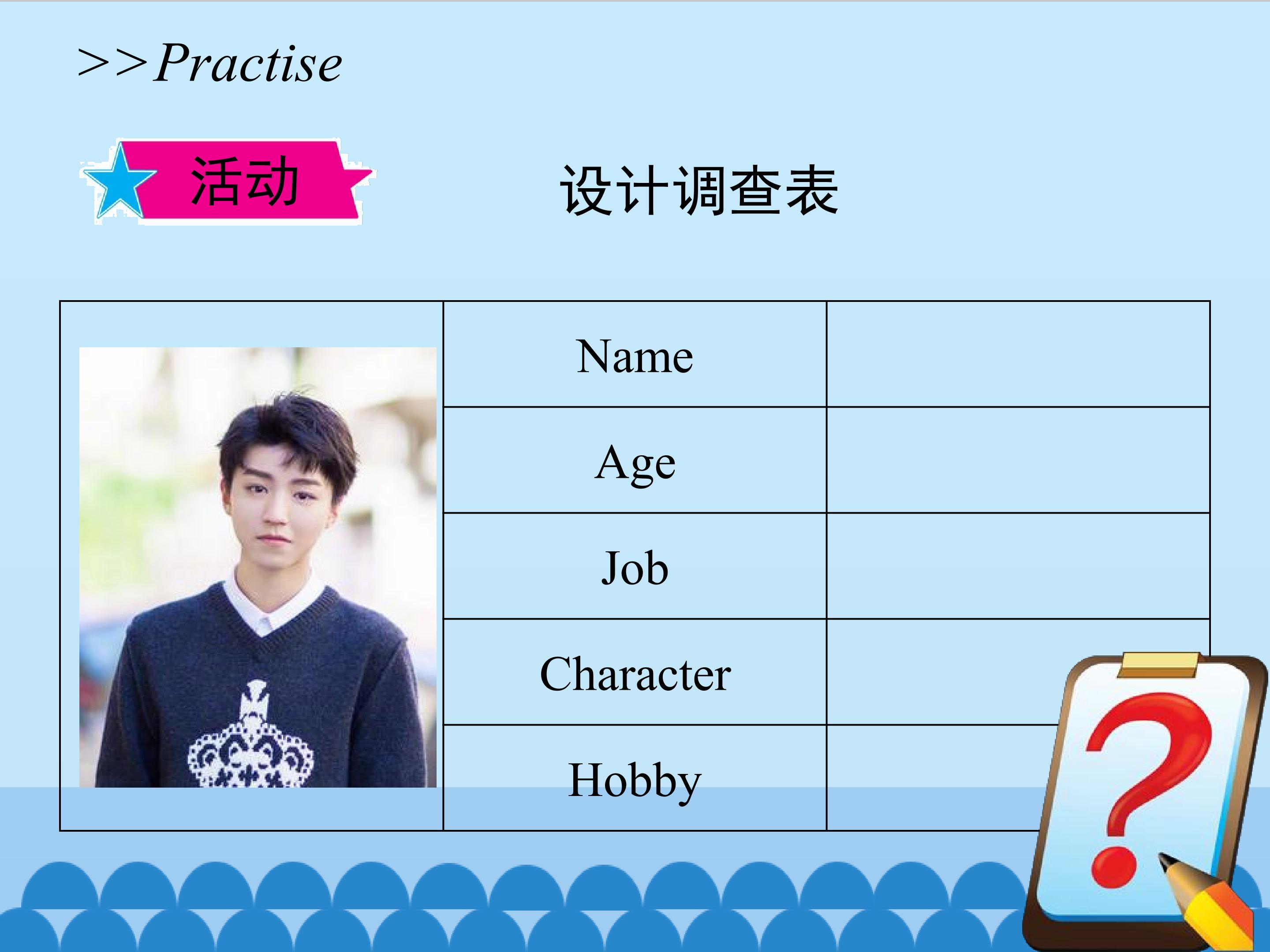 >>Practise

活动

设计调查表

| | Name | |
|---|---|---|
| | Age | |
| | Job | |
| | Character | |
| | Hobby | |